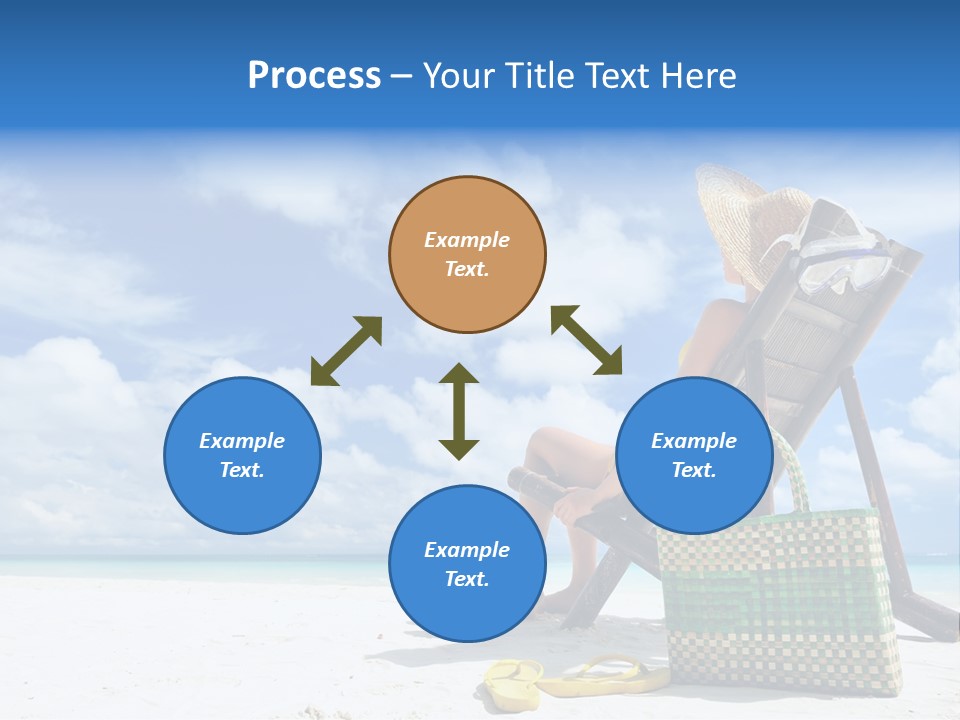 Process – Your Title Text Here

Example Text.

Example Text.

Example Text.

Example Text.